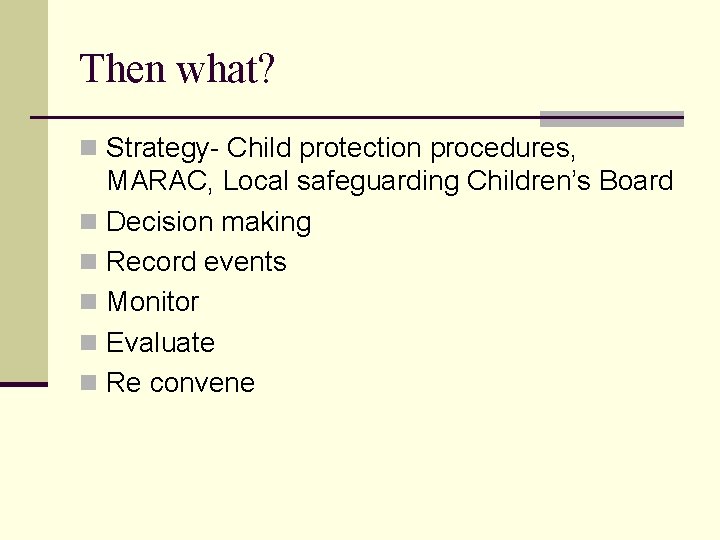 Then what?

- Strategy- Child protection procedures, MARAC, Local safeguarding Children's Board
- Decision making
- Record events
- Monitor
- Evaluate
- Re convene